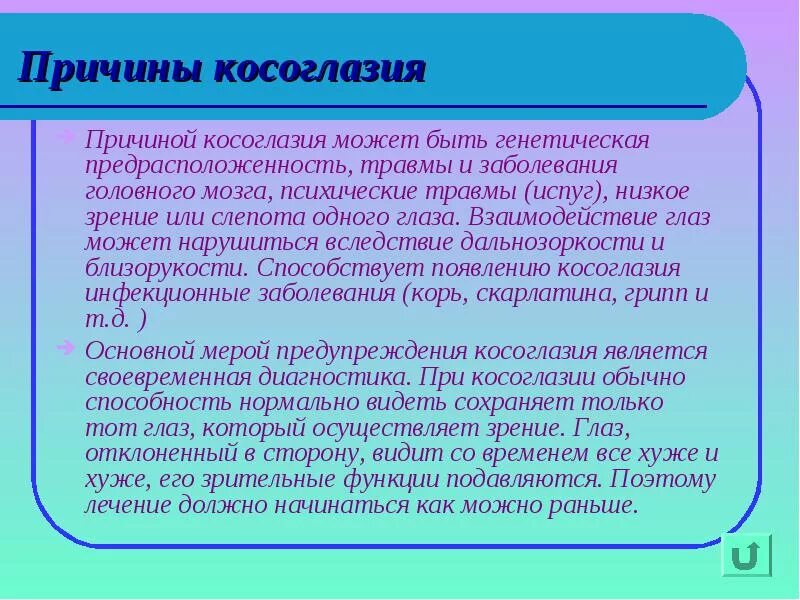 Причины косоглазия

Причиной косоглазия может быть генетическая предрасположенность, травмы и заболевания головного мозга, психические травмы (испуг), низкое зрение или слепота одного глаза. Взаимодействие глаз может нарушиться вследствие дальнозоркости и близорукости. Способствует появлению косоглазия инфекционные заболевания (корь, скарлатина, грипп и т.д. )

Основной мерой предупреждения косоглазия является своевременная диагностика. При косоглазии обычно способность нормально видеть сохраняет только тот глаз, который осуществляет зрение. Глаз, отклоненный в сторону, видит со временем все хуже и хуже, его зрительные функции подавляются. Поэтому лечение должно начинаться как можно раньше.